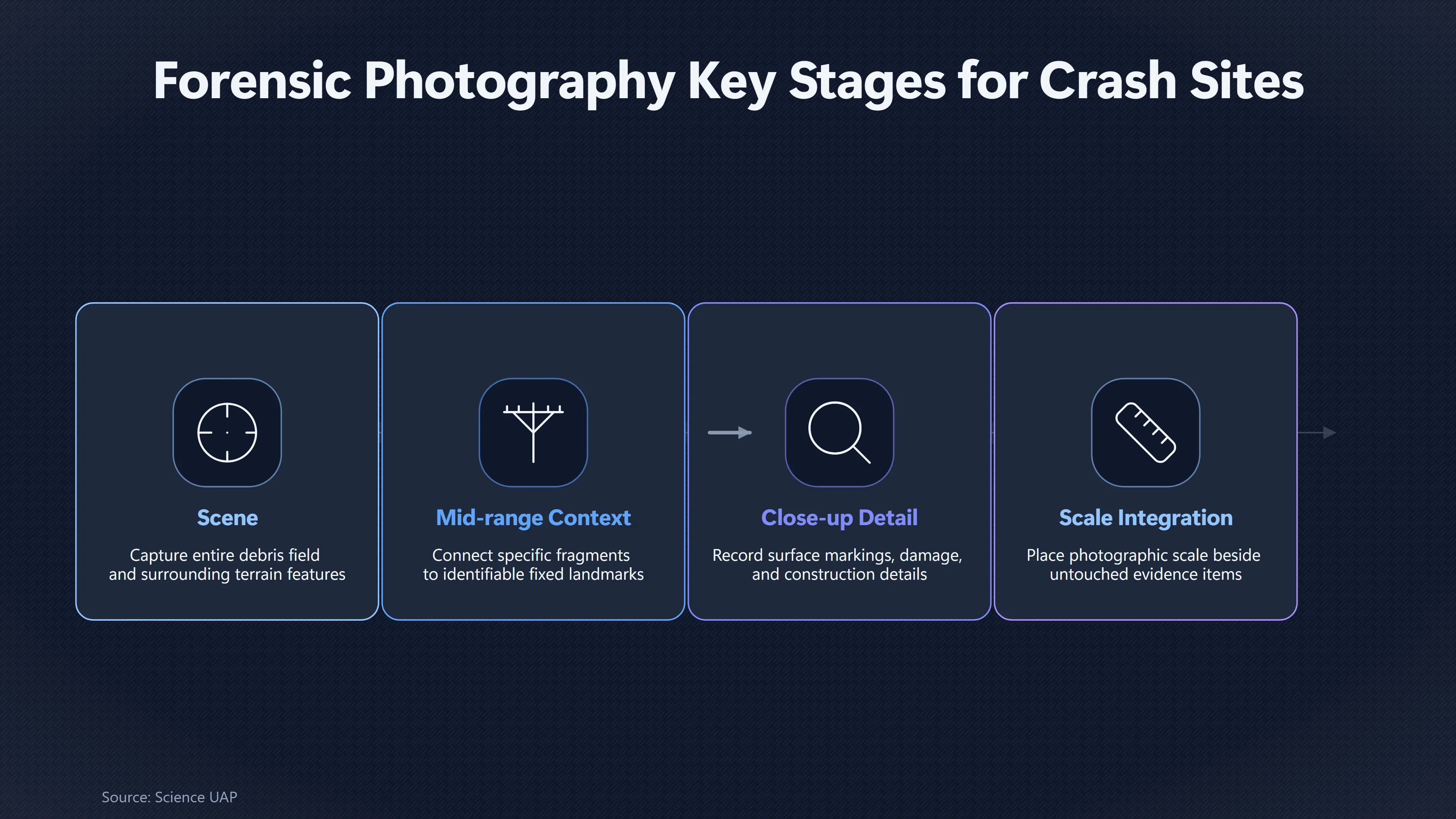 Forensic Photography Key Stages for Crash Sites

Scene

Capture entire debris field and surrounding terrain features

Mid-range Context

Connect specific fragments to identifiable fixed landmarks

Close-up Detail

Record surface markings, damage, and construction details

Scale Integration

Place photographic scale beside untouched evidence items

Source: Science UAP